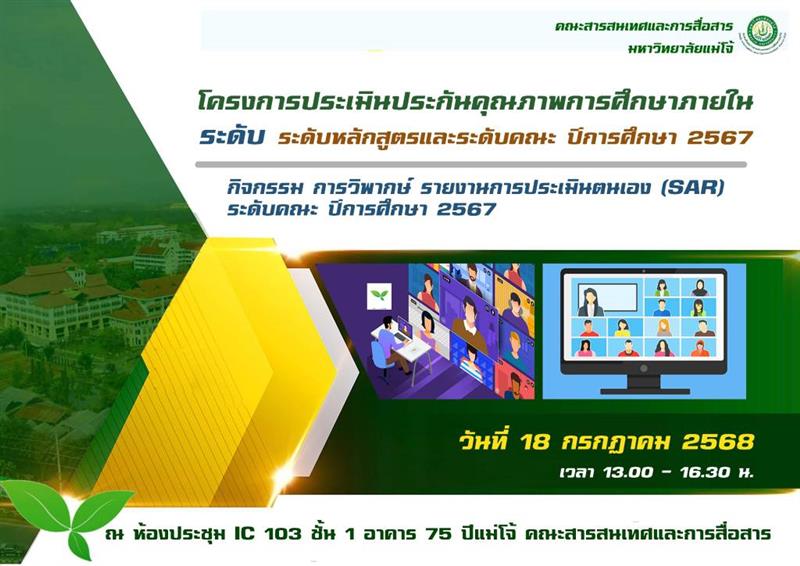 คณะสารสนเทศและการสื่อสาร
มหาวิทยาลัยแม่โจ้

โครงการประเมินประกันคุณภาพการศึกษาภายใน
ระดับ ระดับหลักสูตรและระดับคณะ ปีการศึกษา 2567

กิจกรรม การวิพากษ์ รายงานการประเมินตนเอง (SAR)
ระดับคณะ ปีการศึกษา 2567

วันที่ 18 กรกฎาคม 2568
เวลา 13.00 - 16.30 น.

ณ ห้องประชุม IC 103 ชั้น 1 อาคาร 75 ปีแม่โจ้ คณะสารสนเทศและการสื่อสาร